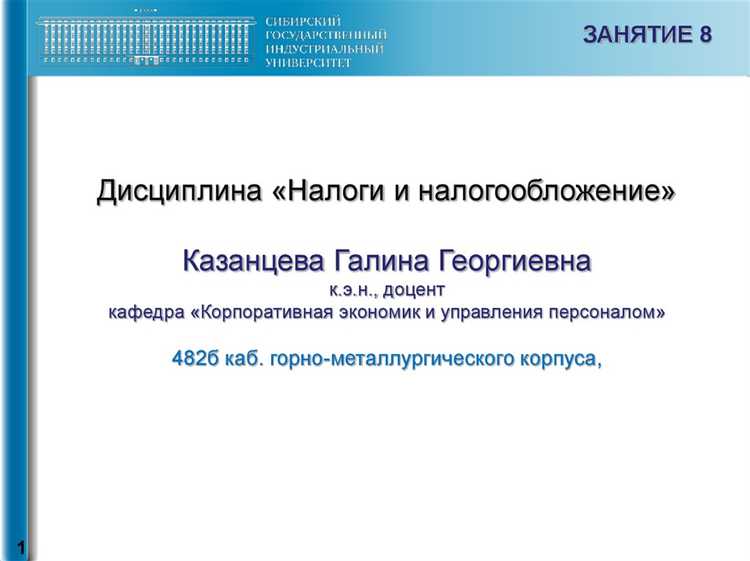 СИБИРСКИЙ ГОСУДАРСТВЕННЫЙ ИНДУСТРИАЛЬНЫЙ УНИВЕРСИТЕТ

ЗАНЯТИЕ 8

Дисциплина «Налоги и налогообложение»

Казанцева Галина Георгиевна
к.э.н., доцент
кафедра «Корпоративная экономик и управления персоналом»

482б каб. горно-металлургического корпуса,

1